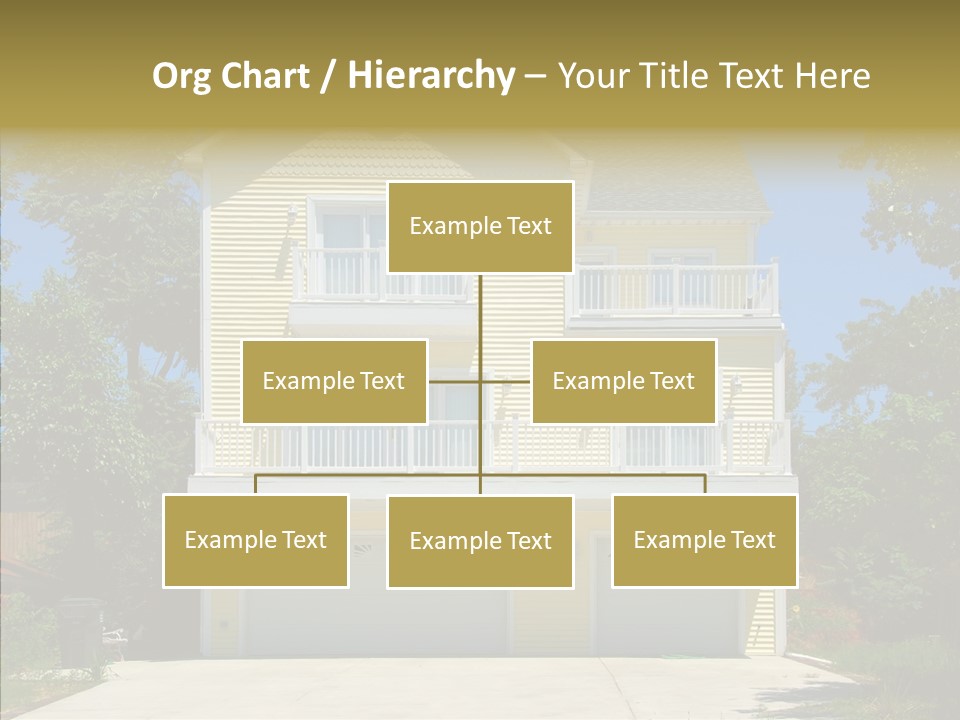 Org Chart / Hierarchy – Your Title Text Here

Example Text

Example Text

Example Text

Example Text

Example Text

Example Text